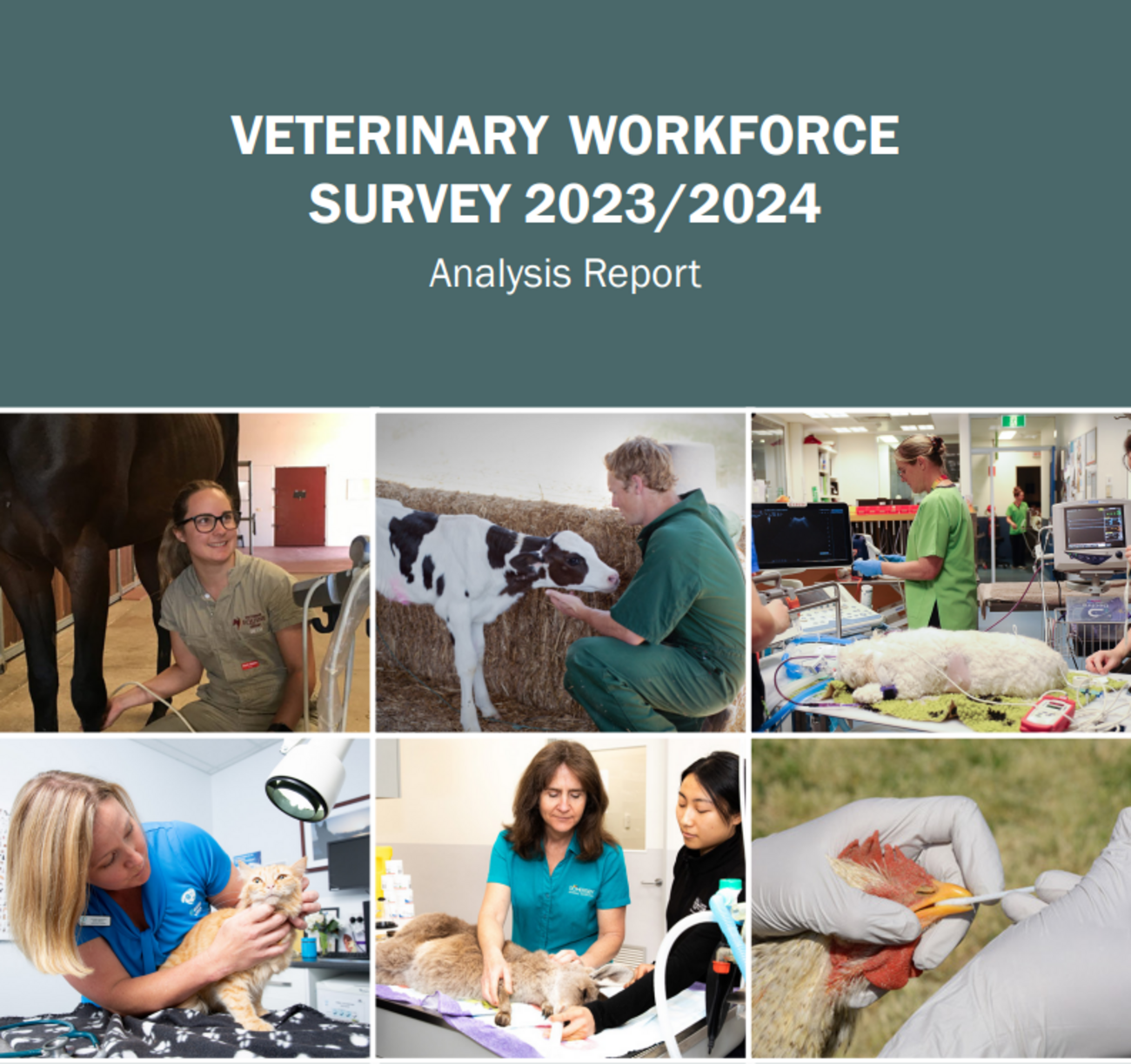 VETERINARY WORKFORCE SURVEY 2023/2024

Analysis Report